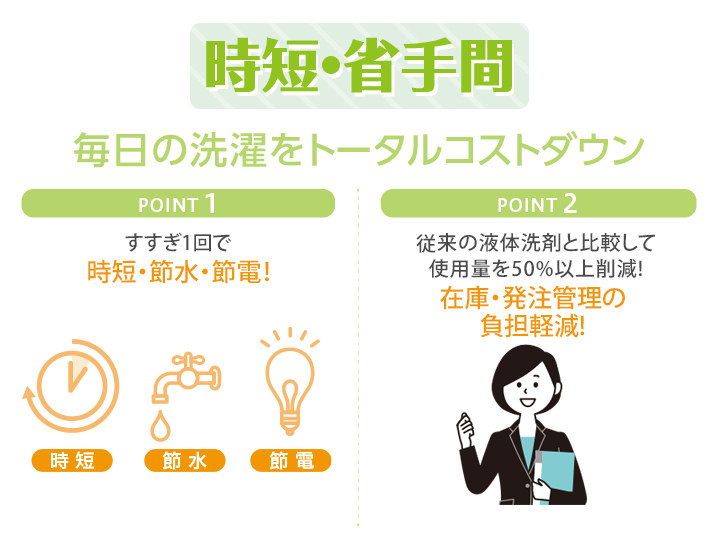 時短・省手間

毎日の洗濯をトータルコストダウン

POINT 1

すすぎ1回で
時短・節水・節電!

時短

節水

節電

POINT 2

従来の液体洗剤と比較して
使用量を50%以上削減!
在庫・発注管理の
負担軽減!